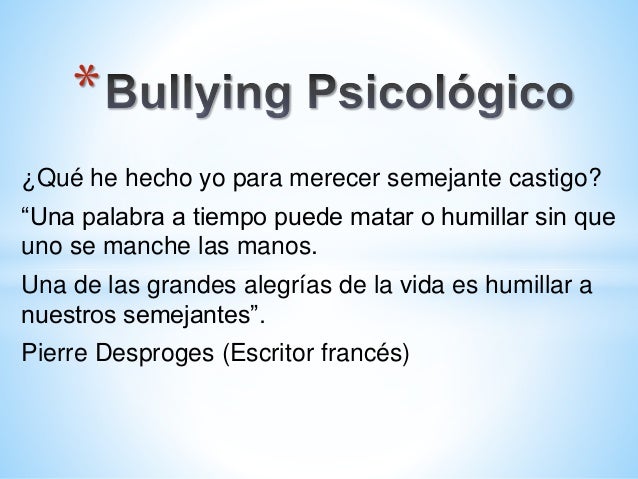 *Bullying Psicológico

¿Qué he hecho yo para merecer semejante castigo?

“Una palabra a tiempo puede matar o humillar sin que uno se manche las manos.

Una de las grandes alegrías de la vida es humillar a nuestros semejantes”.

Pierre Desproges (Escritor francés)